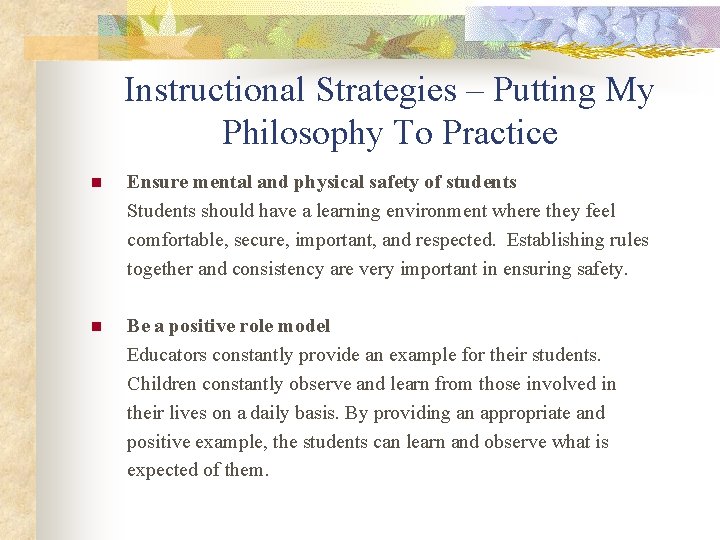 Instructional Strategies – Putting My Philosophy To Practice

Ensure mental and physical safety of students
Students should have a learning environment where they feel comfortable, secure, important, and respected.  Establishing rules together and consistency are very important in ensuring safety.

Be a positive role model
Educators constantly provide an example for their students. Children constantly observe and learn from those involved in their lives on a daily basis. By providing an appropriate and positive example, the students can learn and observe what is expected of them.